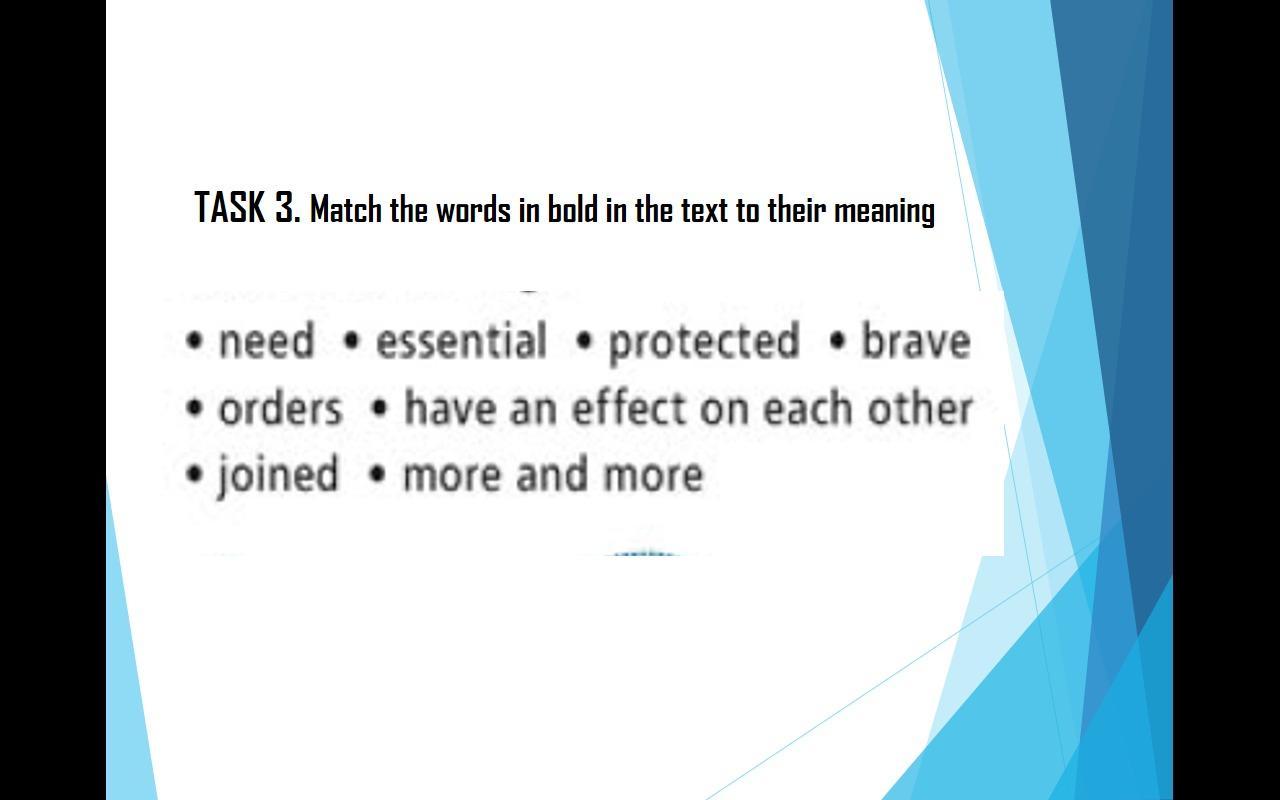 TASK 3. Match the words in bold in the text to their meaning

• need • essential • protected • brave
• orders • have an effect on each other
• joined • more and more